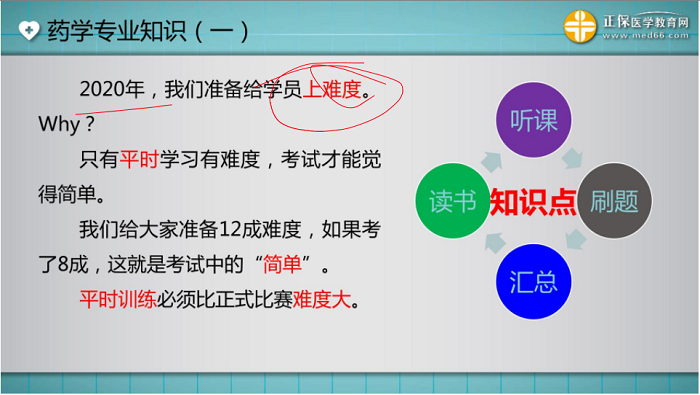 药学专业知识（一）

正保医学教育网
www.med66.com

2020年，我们准备给学员上难度。
Why？
只有平时学习有难度，考试才能觉得简单。
我们给大家准备12成难度，如果考了8成，这就是考试中的“简单”。
平时训练必须比正式比赛难度大。

听课
刷题
汇总
读书
知识点